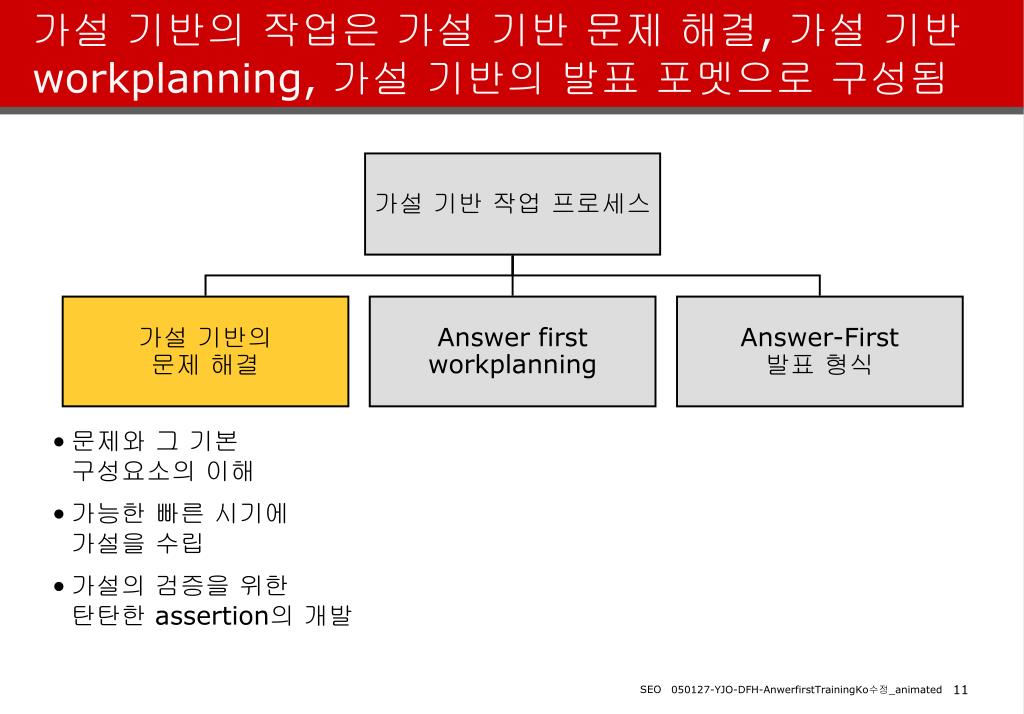 가설 기반의 작업은 가설 기반 문제 해결, 가설 기반 workplanning, 가설 기반의 발표 포멧으로 구성됨

가설 기반 작업 프로세스

가설 기반의 문제 해결

Answer first workplanning

Answer-First 발표 형식

• 문제와 그 기본 구성요소의 이해

• 가능한 빠른 시기에 가설을 수립

• 가설의 검증을 위한 탄탄한 assertion의 개발

SEO 050127-YJO-DFH-AnwerfirstTrainingKo수정_animated 11